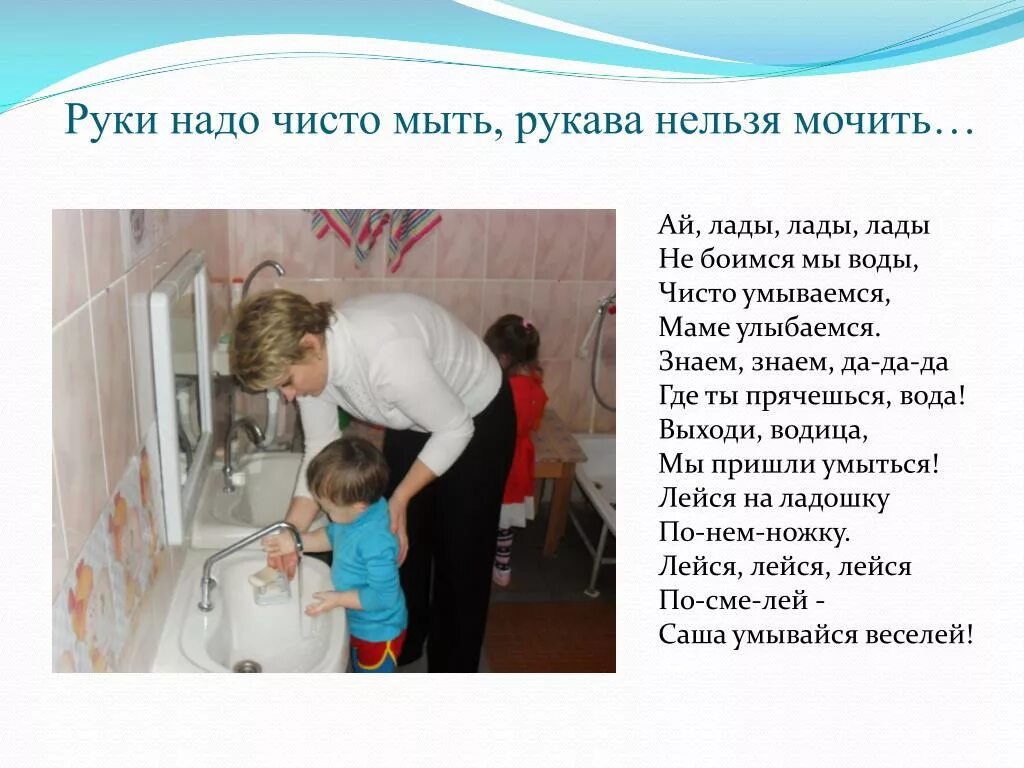 Руки надо чисто мыть, рукава нельзя мочить…

Ай, лады, лады, лады
Не боимся мы воды,
Чисто умываемся,
Маме улыбаемся.
Знаем, знаем, да-да-да
Где ты прячешься, вода!
Выходи, водица,
Мы пришли умыться!
Лейся на ладошку
По-нем-ножку.
Лейся, лейся, лейся
По-сме-лей -
Саша умывайся веселей!